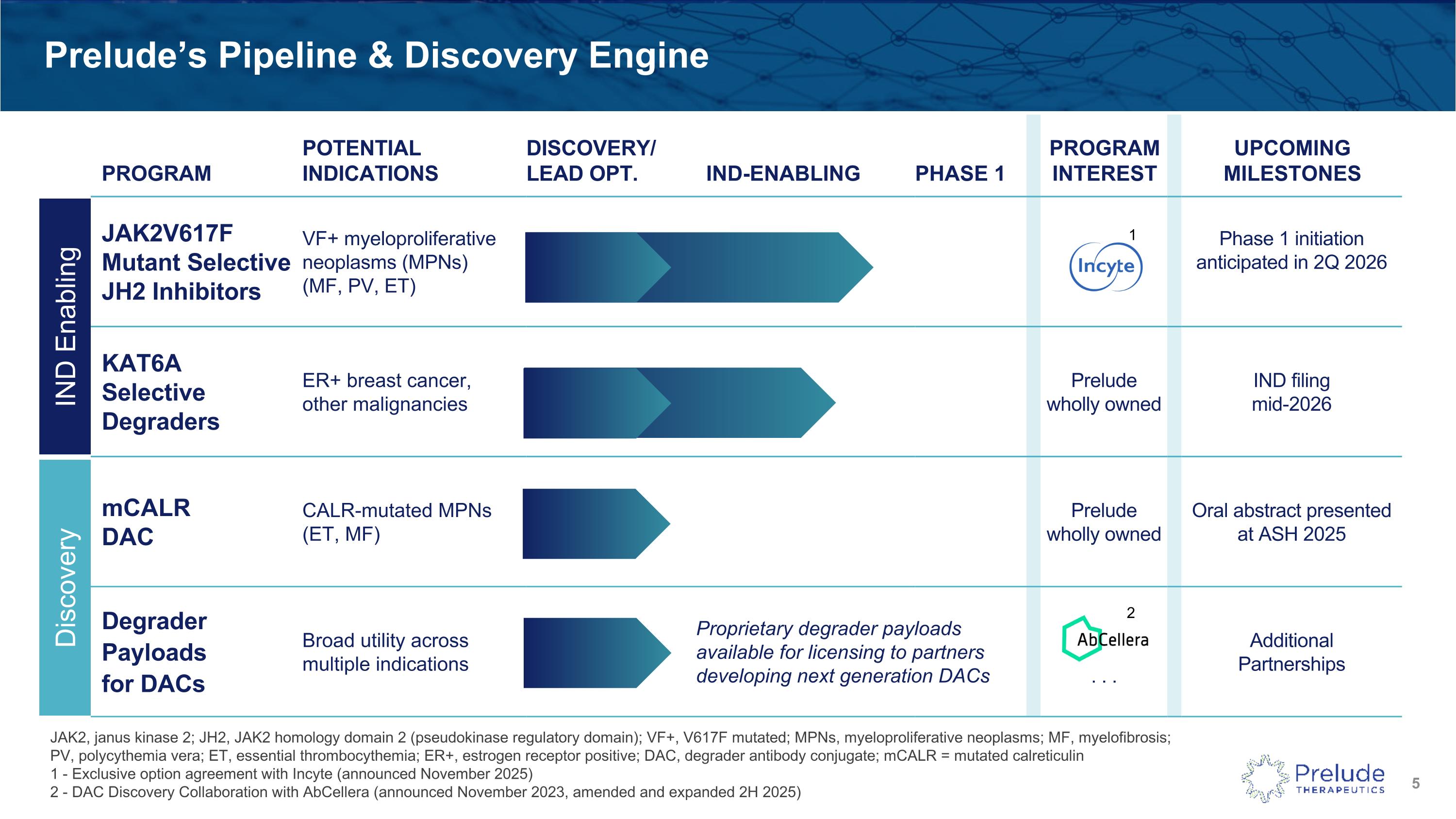 Prelude's Pipeline & Discovery Engine

| | PROGRAM | POTENTIAL INDICATIONS | DISCOVERY/ LEAD OPT. | IND-ENABLING | PHASE 1 | PROGRAM INTEREST | UPCOMING MILESTONES |
|---|---|---|---|---|---|---|---|
| IND Enabling | JAK2V617F Mutant Selective JH2 Inhibitors | VF+ myeloproliferative neoplasms (MPNs) (MF, PV, ET) | | | | Incyte 1 | Phase 1 initiation anticipated in 2Q 2026 |
| IND Enabling | KAT6A Selective Degraders | ER+ breast cancer, other malignancies | | | | Prelude wholly owned | IND filing mid-2026 |
| Discovery | mCALR DAC | CALR-mutated MPNs (ET, MF) | | | | Prelude wholly owned | Oral abstract presented at ASH 2025 |
| Discovery | Degrader Payloads for DACs | Broad utility across multiple indications | | Proprietary degrader payloads available for licensing to partners developing next generation DACs | | AbCellera 2 . . . | Additional Partnerships |

JAK2, janus kinase 2; JH2, JAK2 homology domain 2 (pseudokinase regulatory domain); VF+, V617F mutated; MPNs, myeloproliferative neoplasms; MF, myelofibrosis; PV, polycythemia vera; ET, essential thrombocythemia; ER+, estrogen receptor positive; DAC, degrader antibody conjugate; mCALR = mutated calreticulin
1 - Exclusive option agreement with Incyte (announced November 2025)
2 - DAC Discovery Collaboration with AbCellera (announced November 2023, amended and expanded 2H 2025)

Prelude THERAPEUTICS

5